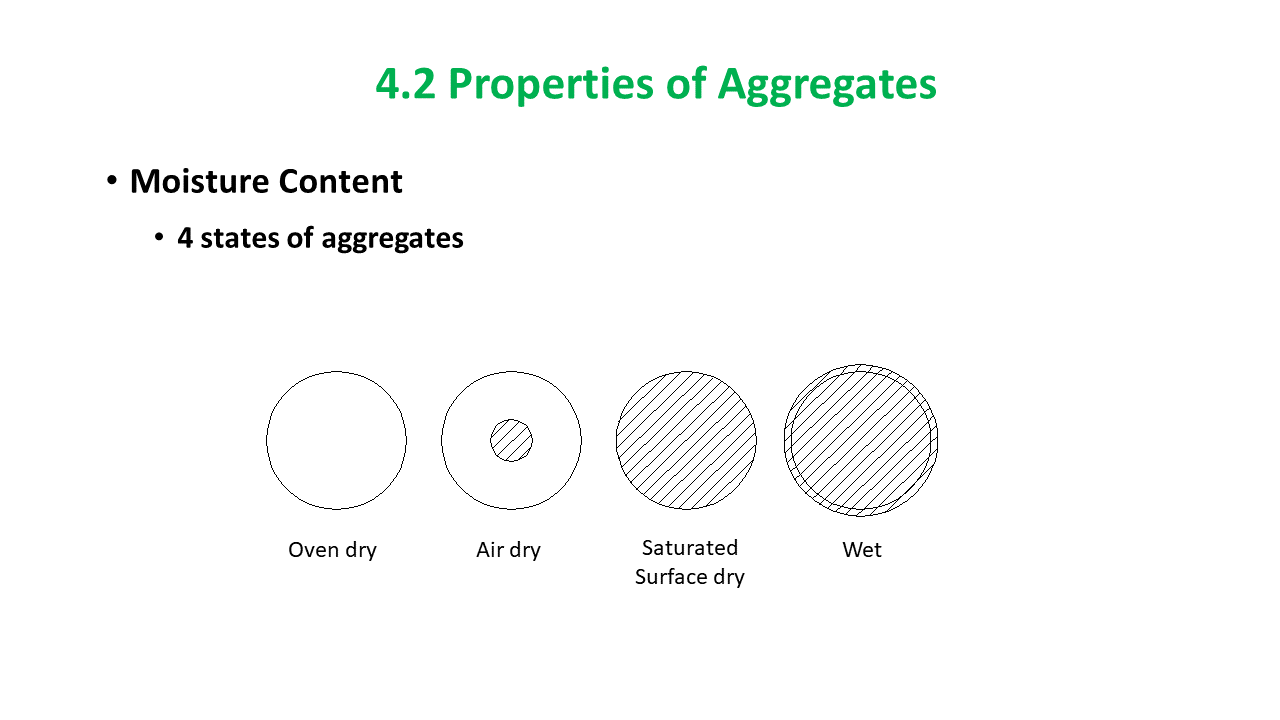 4.2 Properties of Aggregates

• Moisture Content

• 4 states of aggregates

Oven dry

Air dry

Saturated Surface dry

Wet